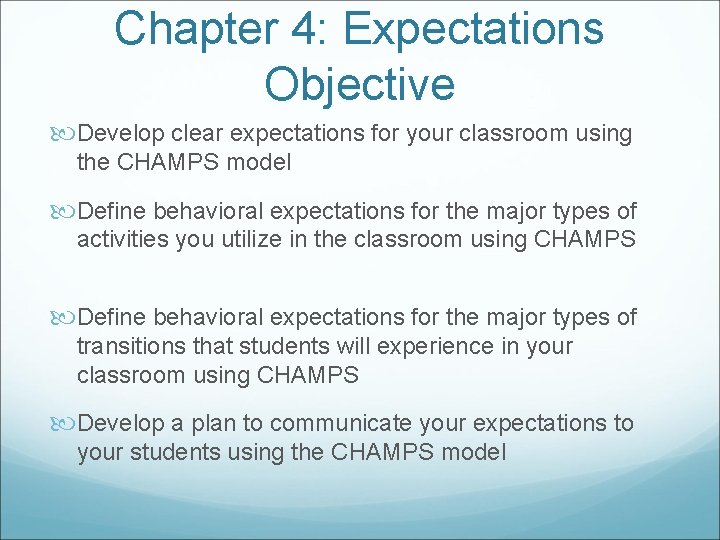 Chapter 4: Expectations Objective

Develop clear expectations for your classroom using the CHAMPS model

Define behavioral expectations for the major types of activities you utilize in the classroom using CHAMPS

Define behavioral expectations for the major types of transitions that students will experience in your classroom using CHAMPS

Develop a plan to communicate your expectations to your students using the CHAMPS model